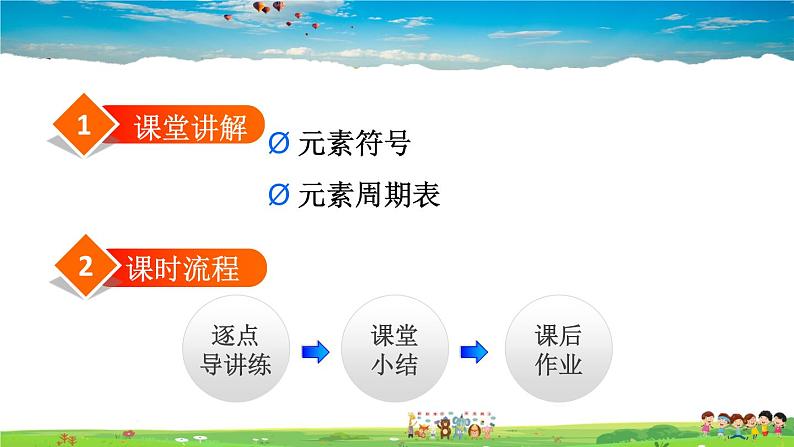 1 课堂讲解

Ø 元素符号

Ø 元素周期表

2 课时流程

逐点导讲练

课堂小结

课后作业